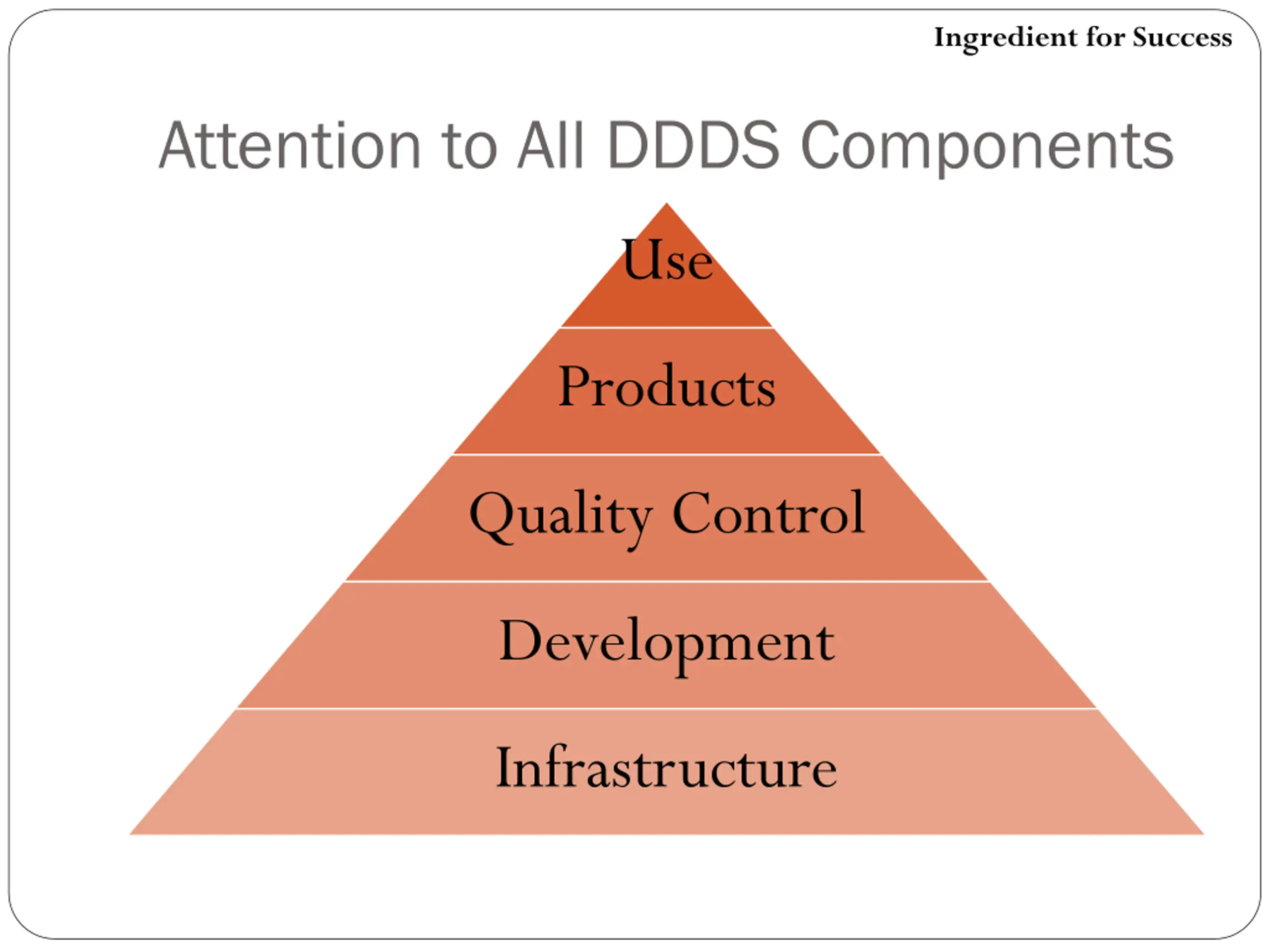 Ingredient for Success

Attention to All DDDS Components

Use

Products

Quality Control

Development

Infrastructure